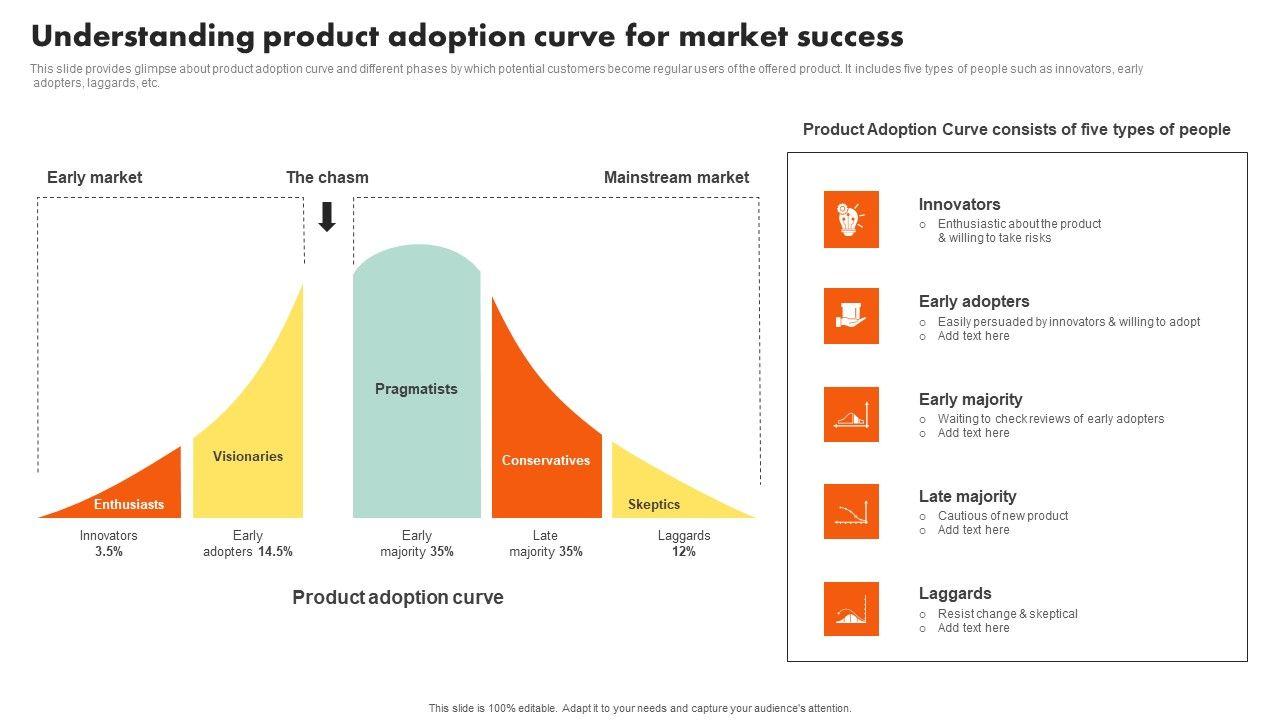 Understanding product adoption curve for market success

This slide provides glimpse about product adoption curve and different phases by which potential customers become regular users of the offered product. It includes five types of people such as innovators, early adopters, laggards, etc.

Early market

The chasm

Mainstream market

Enthusiasts

Visionaries

Pragmatists

Conservatives

Skeptics

Innovators
3.5%

Early adopters 14.5%

Early majority 35%

Late majority 35%

Laggards
12%

Product adoption curve

Product Adoption Curve consists of five types of people

Innovators
○ Enthusiastic about the product & willing to take risks

Early adopters
○ Easily persuaded by innovators & willing to adopt
○ Add text here

Early majority
○ Waiting to check reviews of early adopters
○ Add text here

Late majority
○ Cautious of new product
○ Add text here

Laggards
○ Resist change & skeptical
○ Add text here

This slide is 100% editable. Adapt it to your needs and capture your audience's attention.